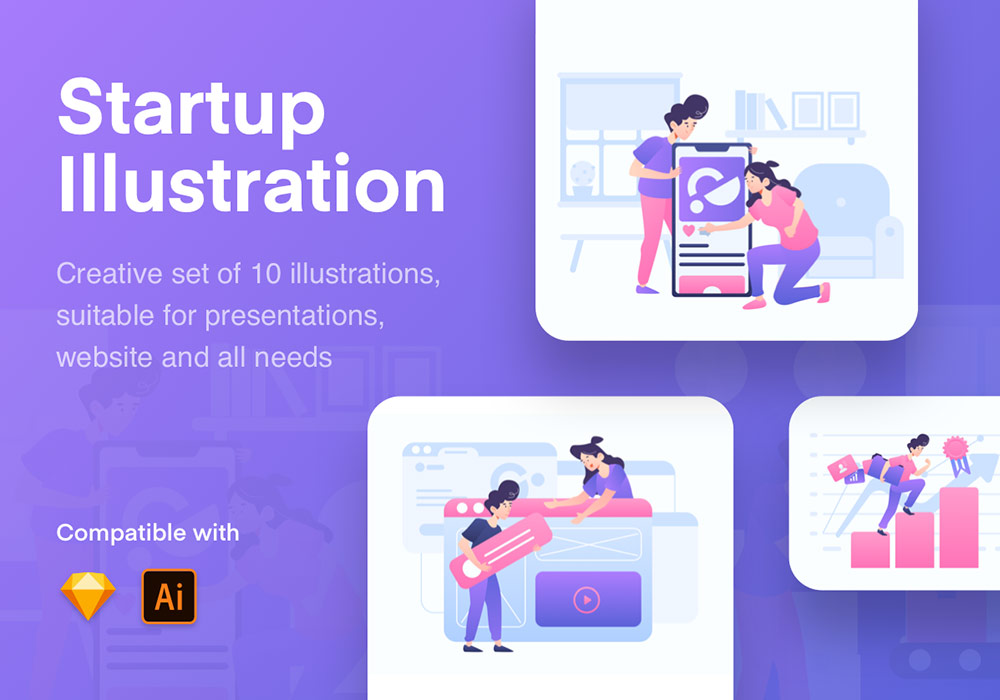 Startup Illustration

Creative set of 10 illustrations, suitable for presentations, website and all needs

Compatible with

Ai